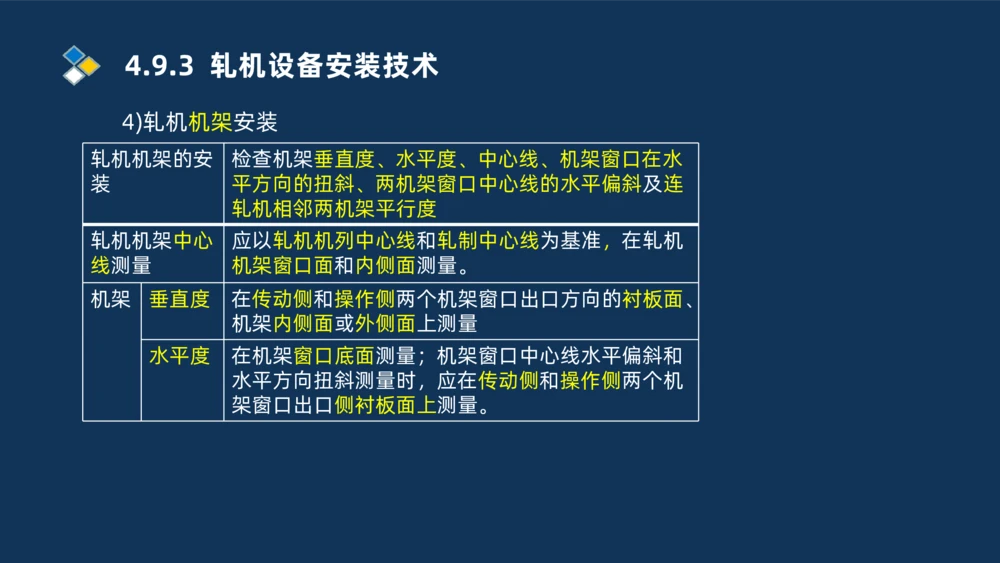 4.9.3 轧机设备安装技术

4)轧机机架安装

| 轧机机架的安装 | | 检查机架垂直度、水平度、中心线、机架窗口在水平方向的扭斜、两机架窗口中心线的水平偏斜及连轧机相邻两机架平行度 |
|---|---|---|
| 轧机机架中心线测量 | | 应以轧机机列中心线和轧制中心线为基准，在轧机机架窗口面和内侧面测量。 |
| 机架 | 垂直度 | 在传动侧和操作侧两个机架窗口出口方向的衬板面、机架内侧面或外侧面上测量 |
| | 水平度 | 在机架窗口底面测量；机架窗口中心线水平偏斜和水平方向扭斜测量时，应在传动侧和操作侧两个机架窗口出口侧衬板面上测量。 |